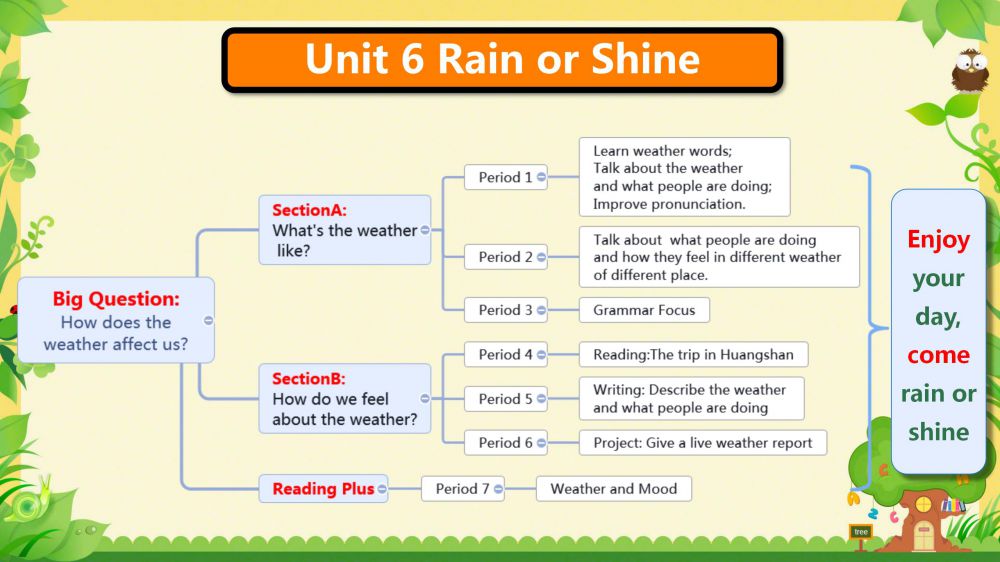 Unit 6 Rain or Shine

Big Question:
How does the weather affect us?

SectionA:
What's the weather like?

Period 1
Learn weather words;
Talk about the weather and what people are doing;
Improve pronunciation.

Period 2
Talk about what people are doing and how they feel in different weather of different place.

Period 3
Grammar Focus

SectionB:
How do we feel about the weather?

Period 4
Reading:The trip in Huangshan

Period 5
Writing: Describe the weather and what people are doing

Period 6
Project: Give a live weather report

Reading Plus
Period 7
Weather and Mood

Enjoy your day, come rain or shine

tree